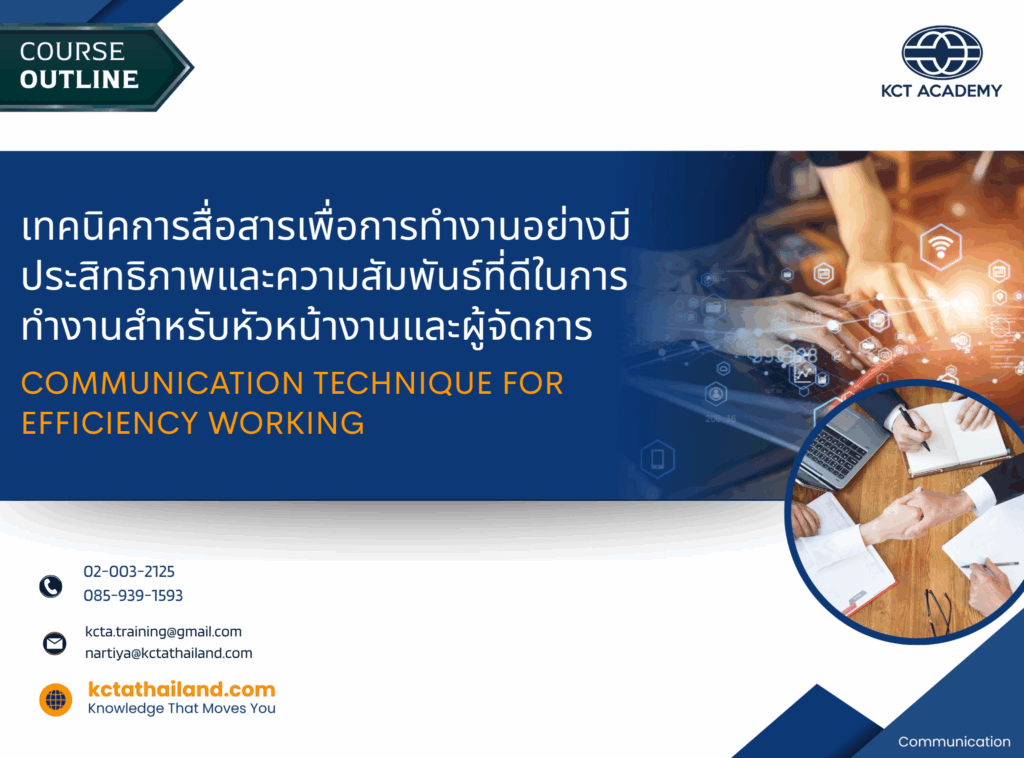 COURSE
OUTLINE

KCT ACADEMY

เทคนิคการสื่อสารเพื่อการทำงานอย่างมีประสิทธิภาพและความสัมพันธ์ที่ดีในการทำงานสำหรับหัวหน้างานและผู้จัดการ

COMMUNICATION TECHNIQUE FOR EFFICIENCY WORKING

02-003-2125
085-939-1593

kcta.training@gmail.com
nartiya@kctathailand.com

kctathailand.com
Knowledge That Moves You

Communication